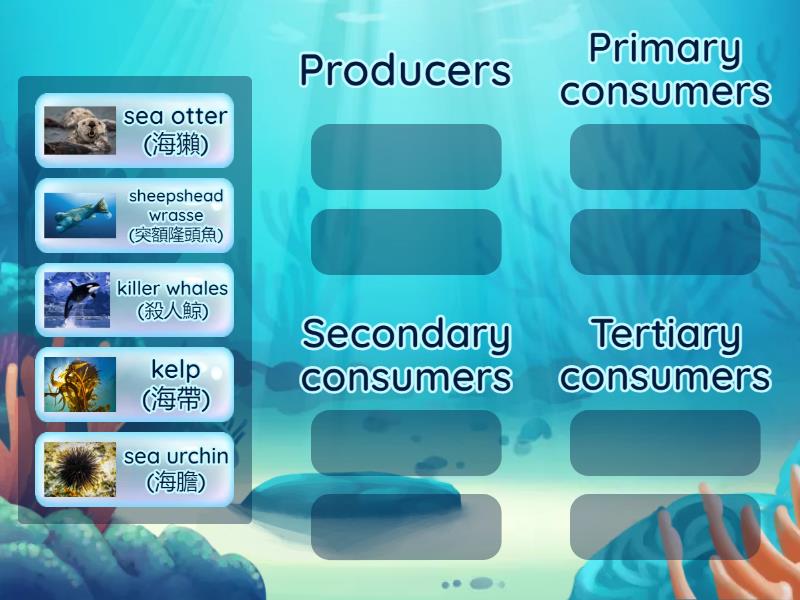 sea otter
(海獺)

sheepshead wrasse
(突額隆頭魚)

killer whales
(殺人鯨)

kelp
(海帶)

sea urchin
(海膽)

Producers

Primary consumers

Secondary consumers

Tertiary consumers